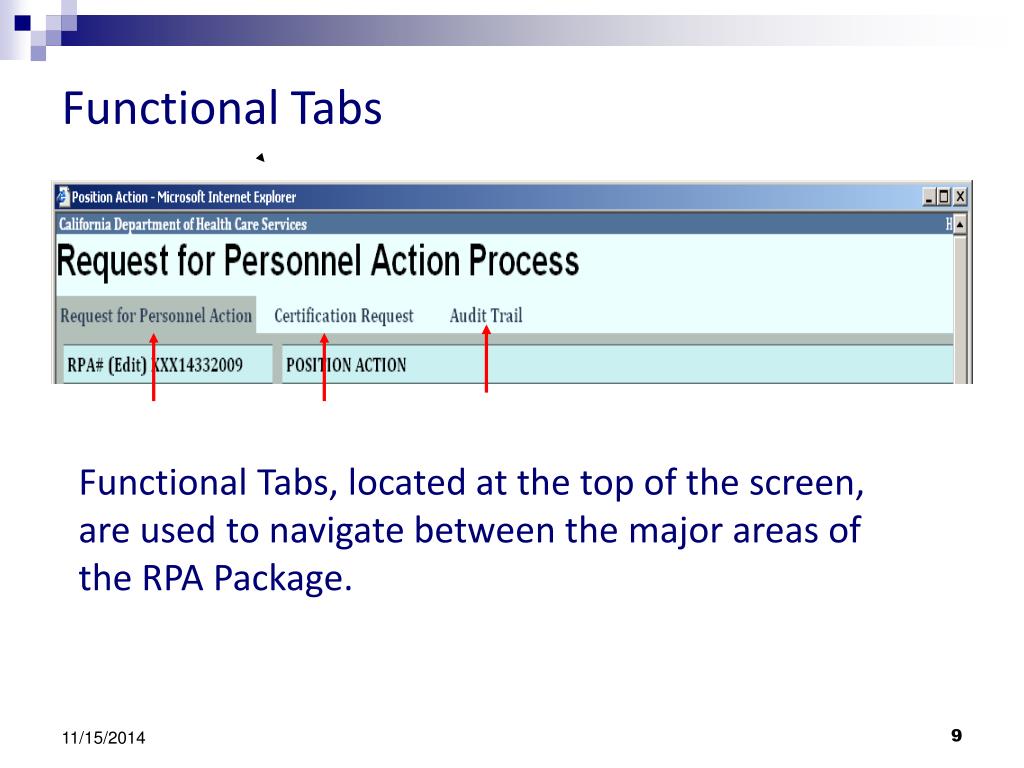 Functional Tabs

Position Action - Microsoft Internet Explorer

California Department of Health Care Services

H

Request for Personnel Action Process

Request for Personnel Action Certification Request Audit Trail

RPA# (Edit) XXX14332009 POSITION ACTION

Functional Tabs, located at the top of the screen, are used to navigate between the major areas of the RPA Package.

11/15/2014

9